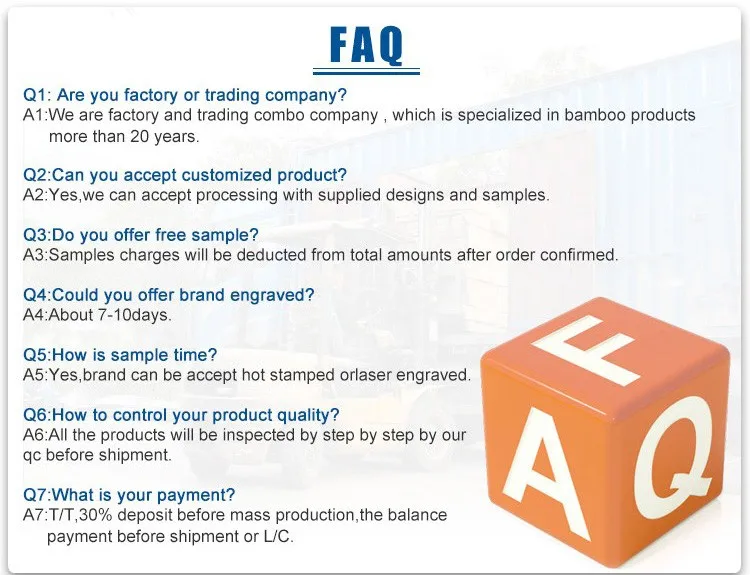 FAQ

Q1: Are you factory or trading company?
A1:We are factory and trading combo company , which is specialized in bamboo products more than 20 years.

Q2:Can you accept customized product?
A2:Yes,we can accept processing with supplied designs and samples.

Q3:Do you offer free sample?
A3:Samples charges will be deducted from total amounts after order confirmed.

Q4:Could you offer brand engraved?
A4:About 7-10days.

Q5:How is sample time?
A5:Yes,brand can be accept hot stamped orlaser engraved.

Q6:How to control your product quality?
A6:All the products will be inspected by step by step by our qc before shipment.

Q7:What is your payment?
A7:T/T,30% deposit before mass production,the balance payment before shipment or L/C.

F A Q